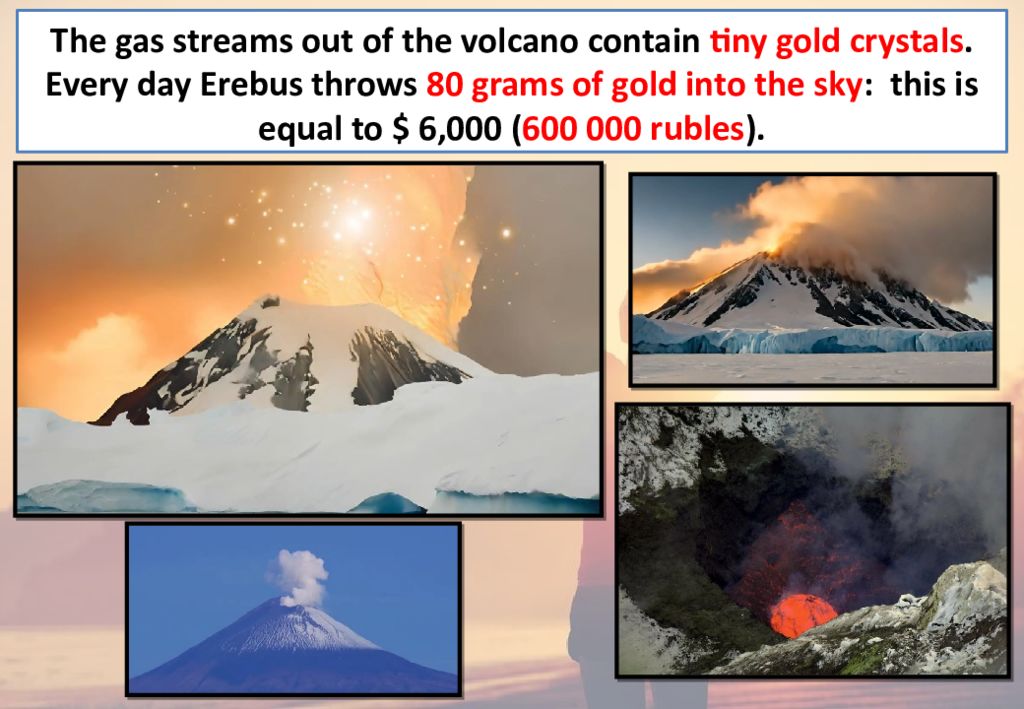 The gas streams out of the volcano contain tiny gold crystals. Every day Erebus throws 80 grams of gold into the sky:  this is equal to $ 6,000 (600 000 rubles).